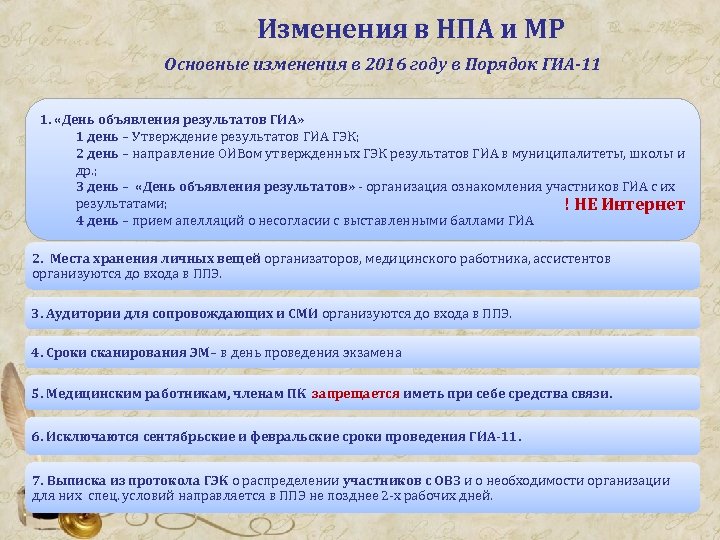 Изменения в НПА и МР

Основные изменения в 2016 году в Порядок ГИА-11

1. «День объявления результатов ГИА»
1 день – Утверждение результатов ГИА ГЭК;
2 день – направление ОИВом утвержденных ГЭК результатов ГИА в муниципалитеты, школы и др.;
3 день – «День объявления результатов» - организация ознакомления участников ГИА с их результатами;
! НЕ Интернет
4 день – прием апелляций о несогласии с выставленными баллами ГИА

2. Места хранения личных вещей организаторов, медицинского работника, ассистентов организуются до входа в ППЭ.

3. Аудитории для сопровождающих и СМИ организуются до входа в ППЭ.

4. Сроки сканирования ЭМ– в день проведения экзамена

5. Медицинским работникам, членам ПК запрещается иметь при себе средства связи.

6. Исключаются сентябрьские и февральские сроки проведения ГИА-11.

7. Выписка из протокола ГЭК о распределении участников с ОВЗ и о необходимости организации для них спец. условий направляется в ППЭ не позднее 2-х рабочих дней.